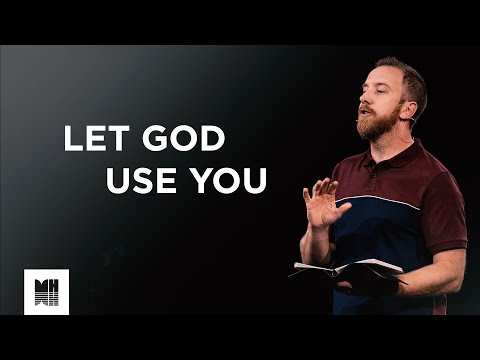 LET GOD USE YOU

MH